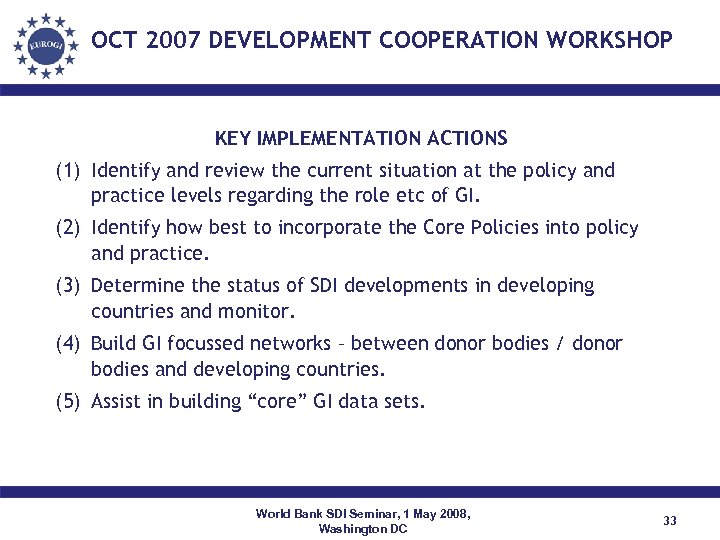 EUROGI

OCT 2007 DEVELOPMENT COOPERATION WORKSHOP

KEY IMPLEMENTATION ACTIONS

(1) Identify and review the current situation at the policy and practice levels regarding the role etc of GI.

(2) Identify how best to incorporate the Core Policies into policy and practice.

(3) Determine the status of SDI developments in developing countries and monitor.

(4) Build GI focussed networks – between donor bodies / donor bodies and developing countries.

(5) Assist in building “core” GI data sets.

World Bank SDI Seminar, 1 May 2008, Washington DC

33